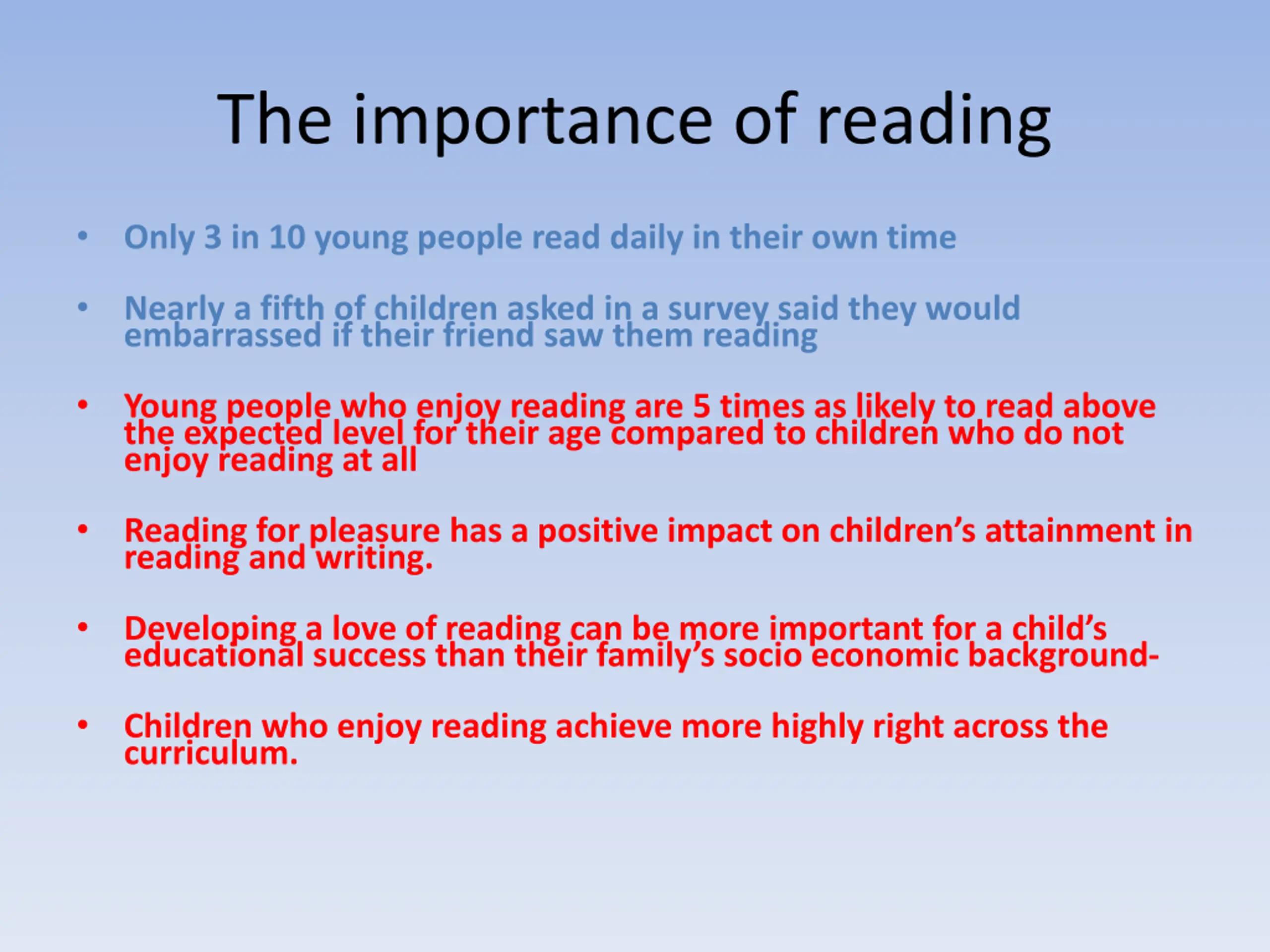 The importance of reading

• Only 3 in 10 young people read daily in their own time

• Nearly a fifth of children asked in a survey said they would embarrassed if their friend saw them reading

• Young people who enjoy reading are 5 times as likely to read above the expected level for their age compared to children who do not enjoy reading at all

• Reading for pleasure has a positive impact on children's attainment in reading and writing.

• Developing a love of reading can be more important for a child's educational success than their family's socio economic background-

• Children who enjoy reading achieve more highly right across the curriculum.